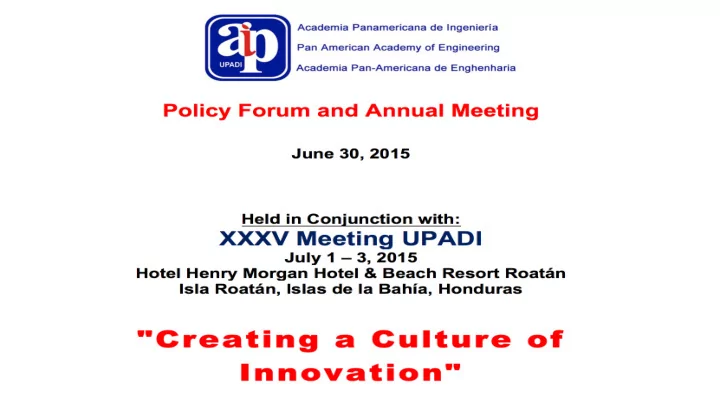 aip
UPADI

Academia Panamericana de Ingeniería
Pan American Academy of Engineering
Academia Pan-Americana de Enghenharia

Policy Forum and Annual Meeting

June 30, 2015

Held in Conjunction with:
XXXV Meeting UPADI
July 1 – 3, 2015
Hotel Henry Morgan Hotel & Beach Resort Roatán
Isla Roatán, Islas de la Bahía, Honduras

"Creating a Culture of Innovation"